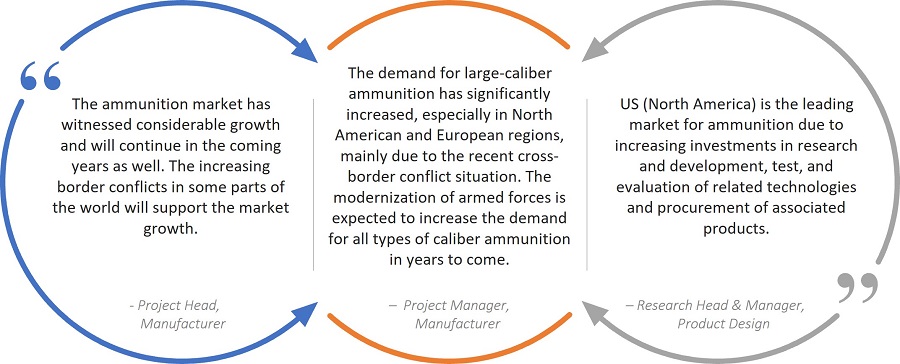 “

The ammunition market has witnessed considerable growth and will continue in the coming years as well. The increasing border conflicts in some parts of the world will support the market growth.

- Project Head, Manufacturer

The demand for large-caliber ammunition has significantly increased, especially in North American and European regions, mainly due to the recent cross-border conflict situation. The modernization of armed forces is expected to increase the demand for all types of caliber ammunition in years to come.

– Project Manager, Manufacturer

US (North America) is the leading market for ammunition due to increasing investments in research and development, test, and evaluation of related technologies and procurement of associated products.

– Research Head & Manager, Product Design

”